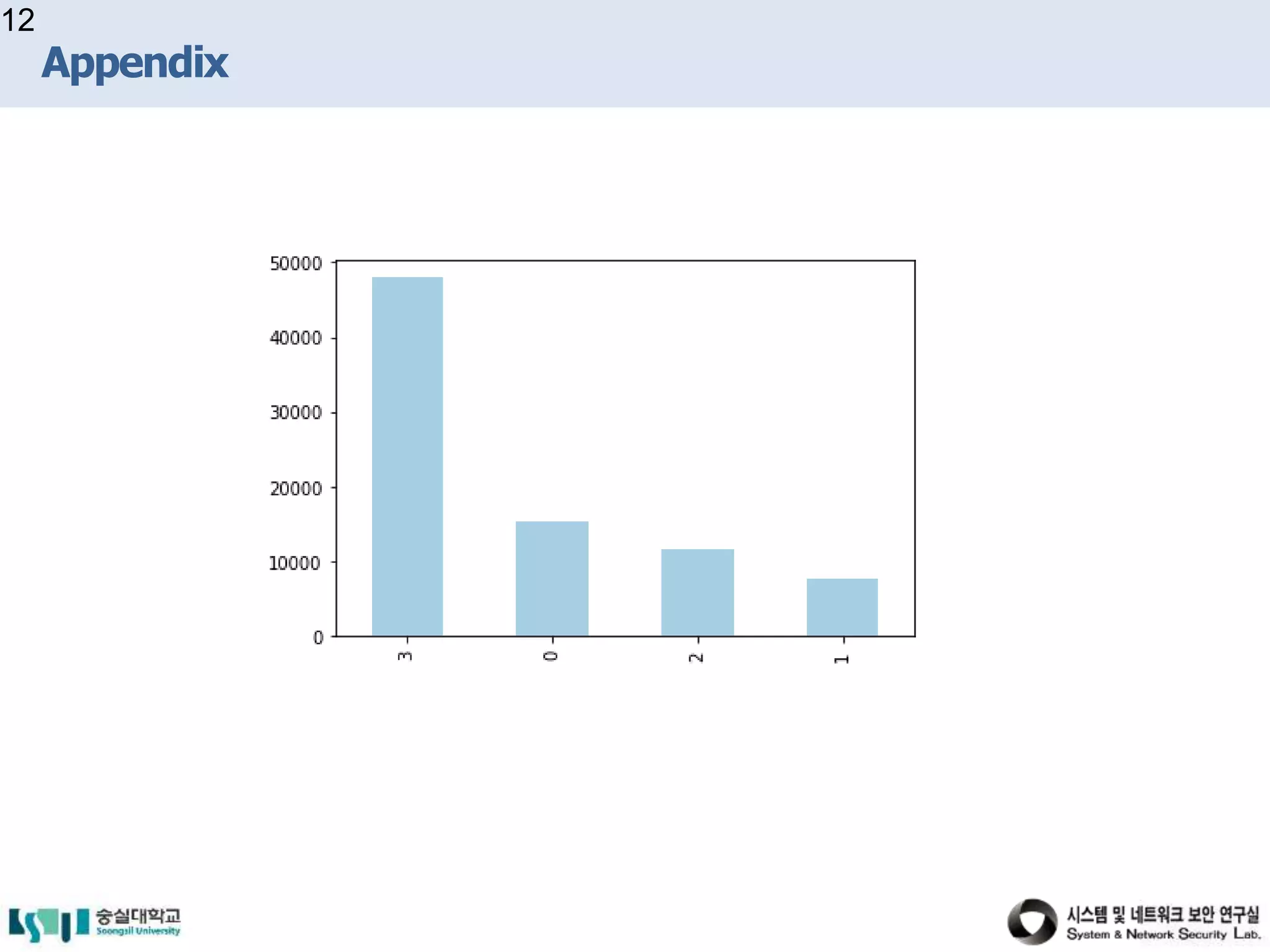 12
Appendix

50000
40000
30000
20000
10000
0
3
0
2
1

숭실대학교
Soongsil University

시스템 및 네트워크 보안 연구실
System & Network Security Lab.